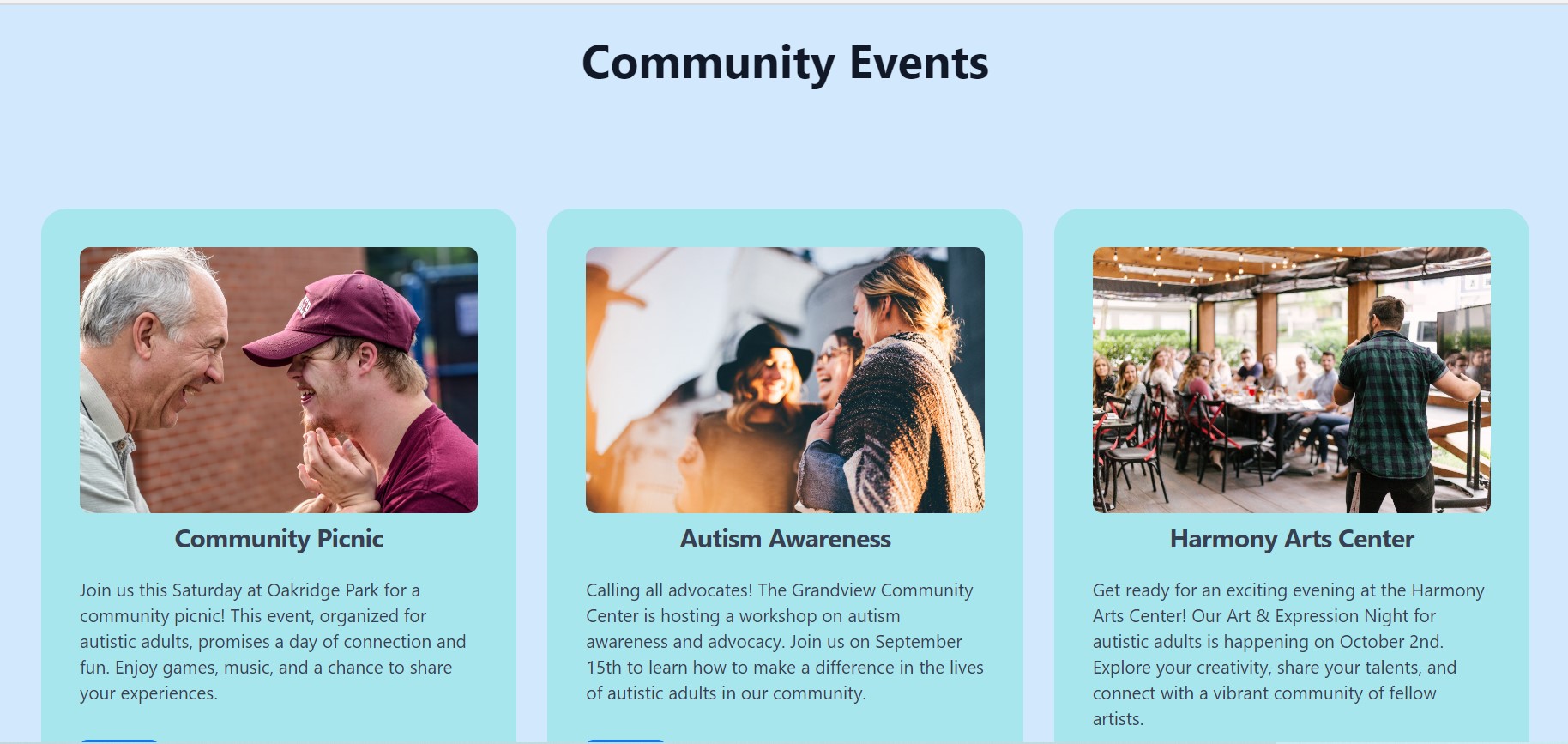 Community Events

Community Picnic

Join us this Saturday at Oakridge Park for a community picnic! This event, organized for autistic adults, promises a day of connection and fun. Enjoy games, music, and a chance to share your experiences.

Autism Awareness

Calling all advocates! The Grandview Community Center is hosting a workshop on autism awareness and advocacy. Join us on September 15th to learn how to make a difference in the lives of autistic adults in our community.

Harmony Arts Center

Get ready for an exciting evening at the Harmony Arts Center! Our Art & Expression Night for autistic adults is happening on October 2nd. Explore your creativity, share your talents, and connect with a vibrant community of fellow artists.